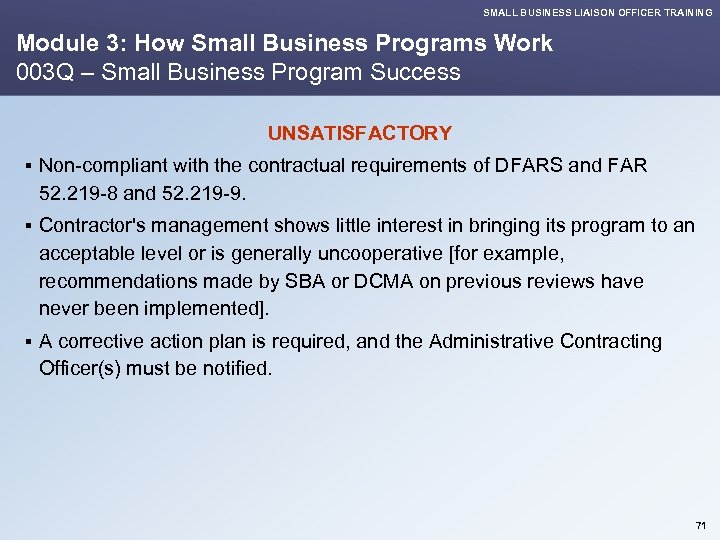 SMALL BUSINESS LIAISON OFFICER TRAINING

Module 3: How Small Business Programs Work
003Q – Small Business Program Success

UNSATISFACTORY

▪ Non-compliant with the contractual requirements of DFARS and FAR 52.219-8 and 52.219-9.

▪ Contractor's management shows little interest in bringing its program to an acceptable level or is generally uncooperative [for example, recommendations made by SBA or DCMA on previous reviews have never been implemented].

▪ A corrective action plan is required, and the Administrative Contracting Officer(s) must be notified.

71